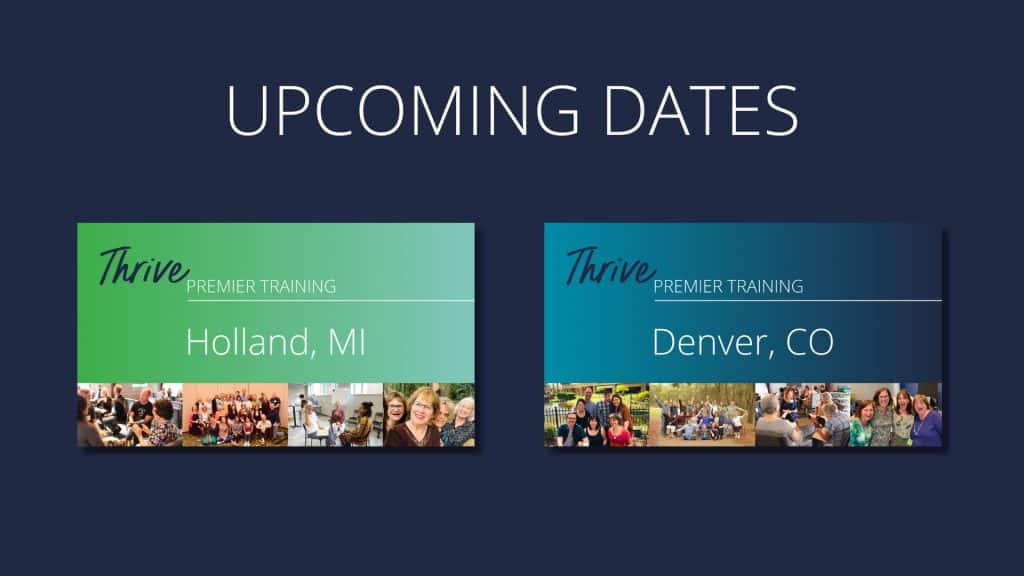 UPCOMING DATES

Thrive
PREMIER TRAINING
Holland, MI

Thrive
PREMIER TRAINING
Denver, CO